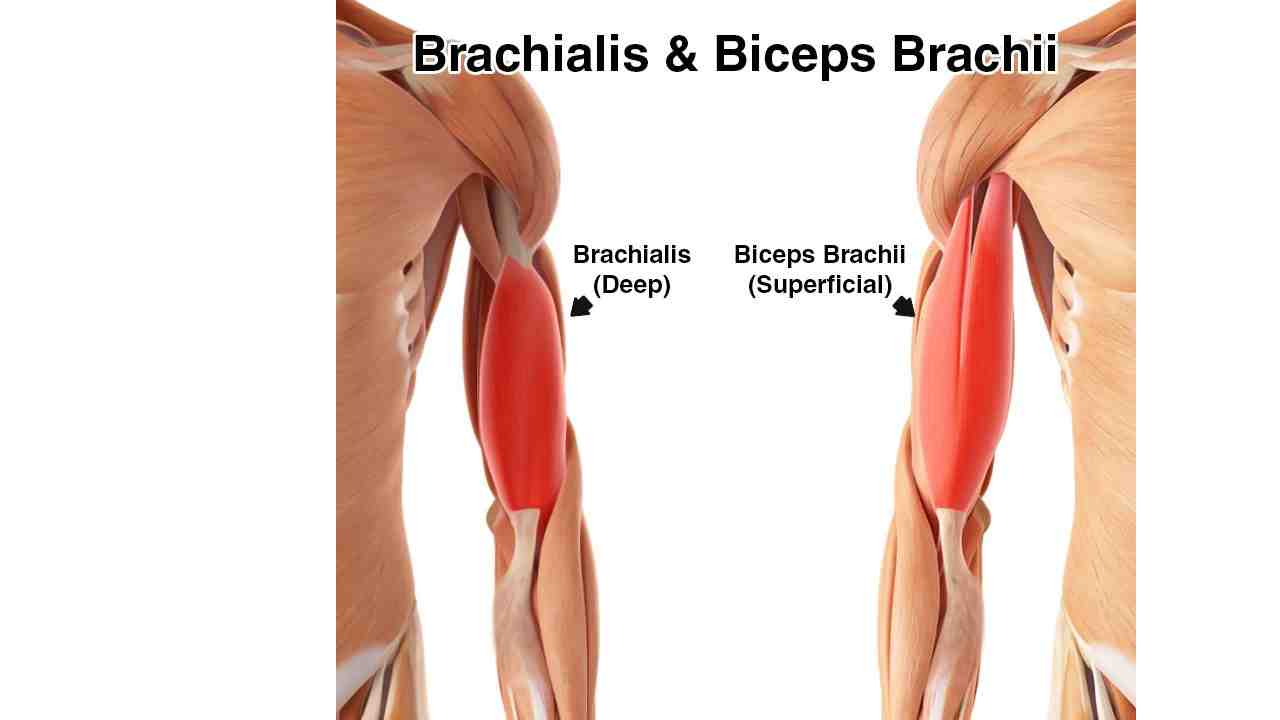 Brachialis & Biceps Brachii

Brachialis
(Deep)

Biceps Brachii
(Superficial)